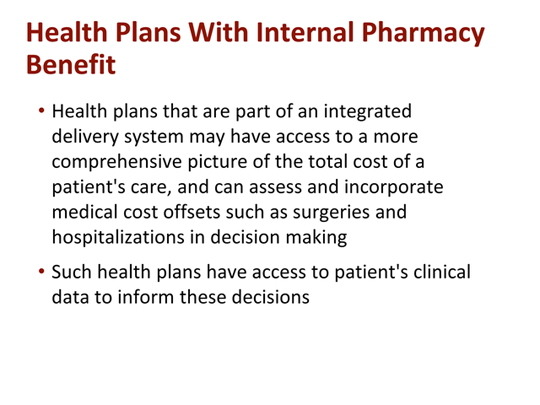 Health Plans With Internal Pharmacy Benefit

• Health plans that are part of an integrated delivery system may have access to a more comprehensive picture of the total cost of a patient's care, and can assess and incorporate medical cost offsets such as surgeries and hospitalizations in decision making

• Such health plans have access to patient's clinical data to inform these decisions